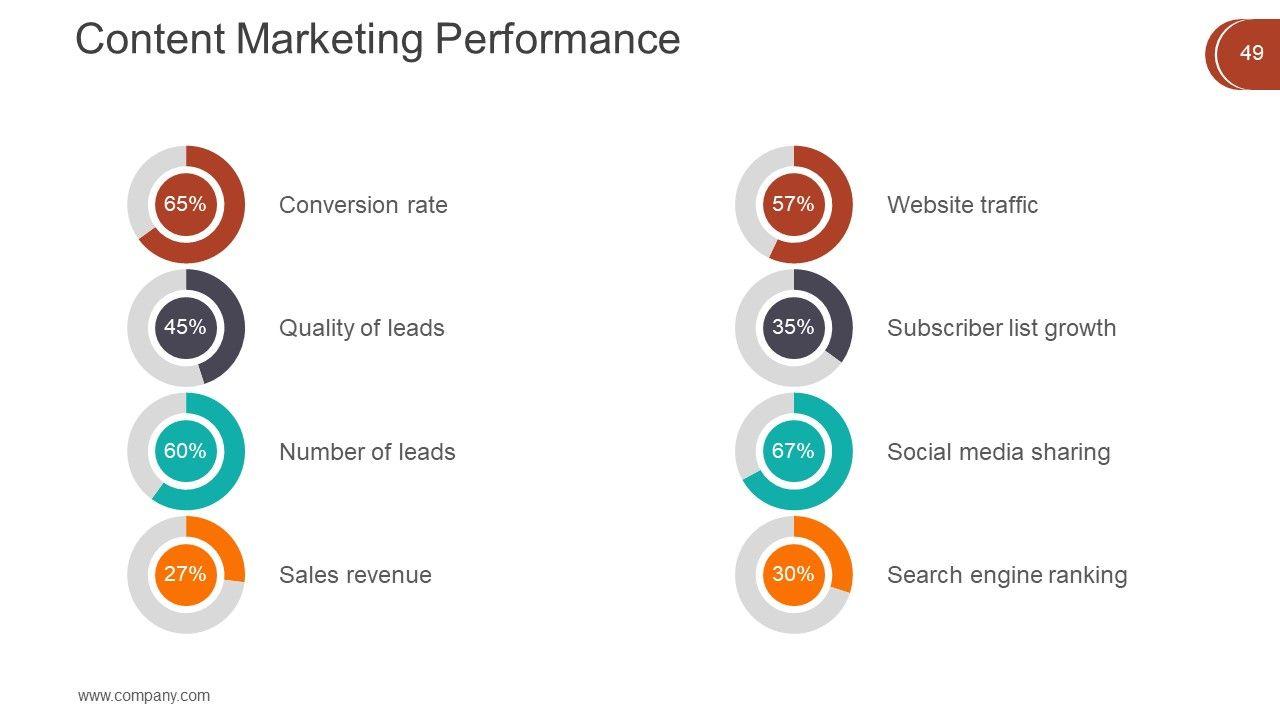 Content Marketing Performance

49

65%
Conversion rate

45%
Quality of leads

60%
Number of leads

27%
Sales revenue

57%
Website traffic

35%
Subscriber list growth

67%
Social media sharing

30%
Search engine ranking

www.company.com